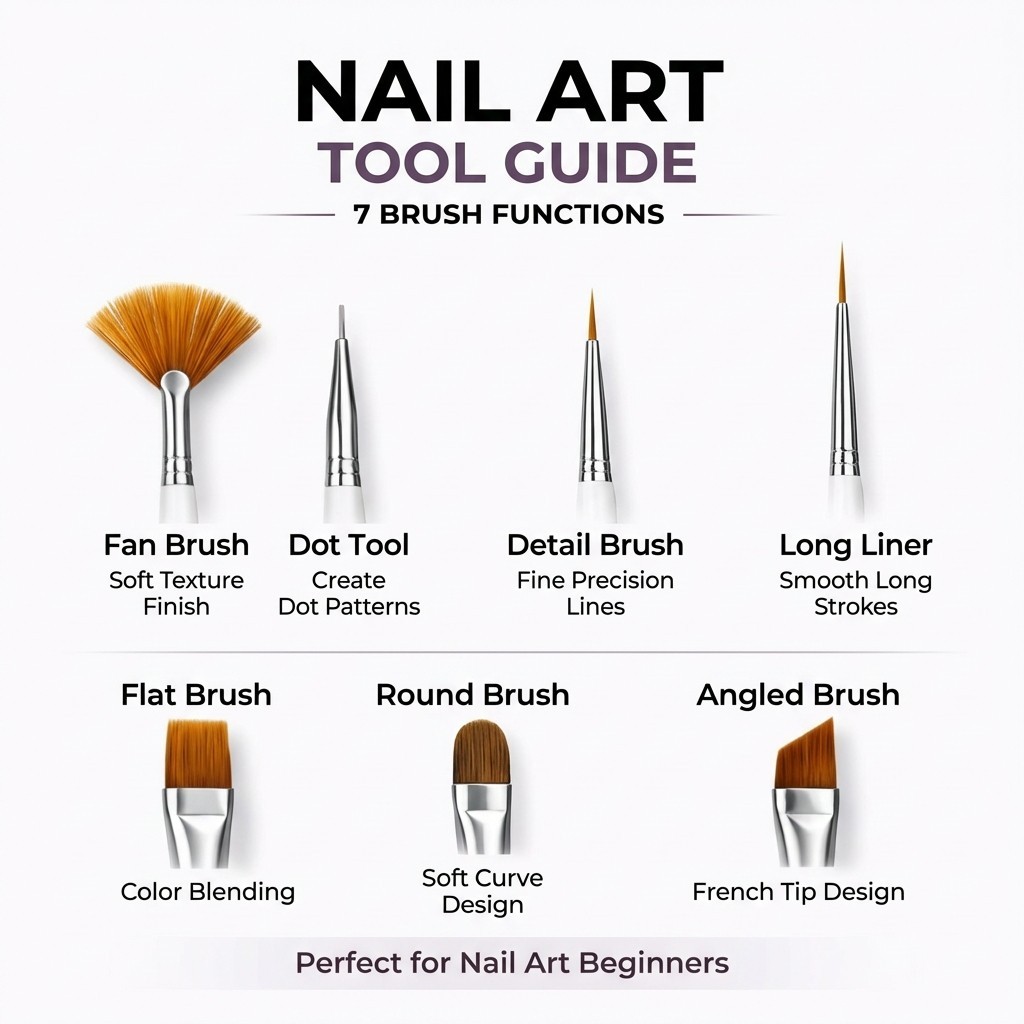 NAIL ART
TOOL GUIDE
7 BRUSH FUNCTIONS

Fan Brush
Soft Texture Finish

Dot Tool
Create Dot Patterns

Detail Brush
Fine Precision Lines

Long Liner
Smooth Long Strokes

Flat Brush
Color Blending

Round Brush
Soft Curve Design

Angled Brush
French Tip Design

Perfect for Nail Art Beginners